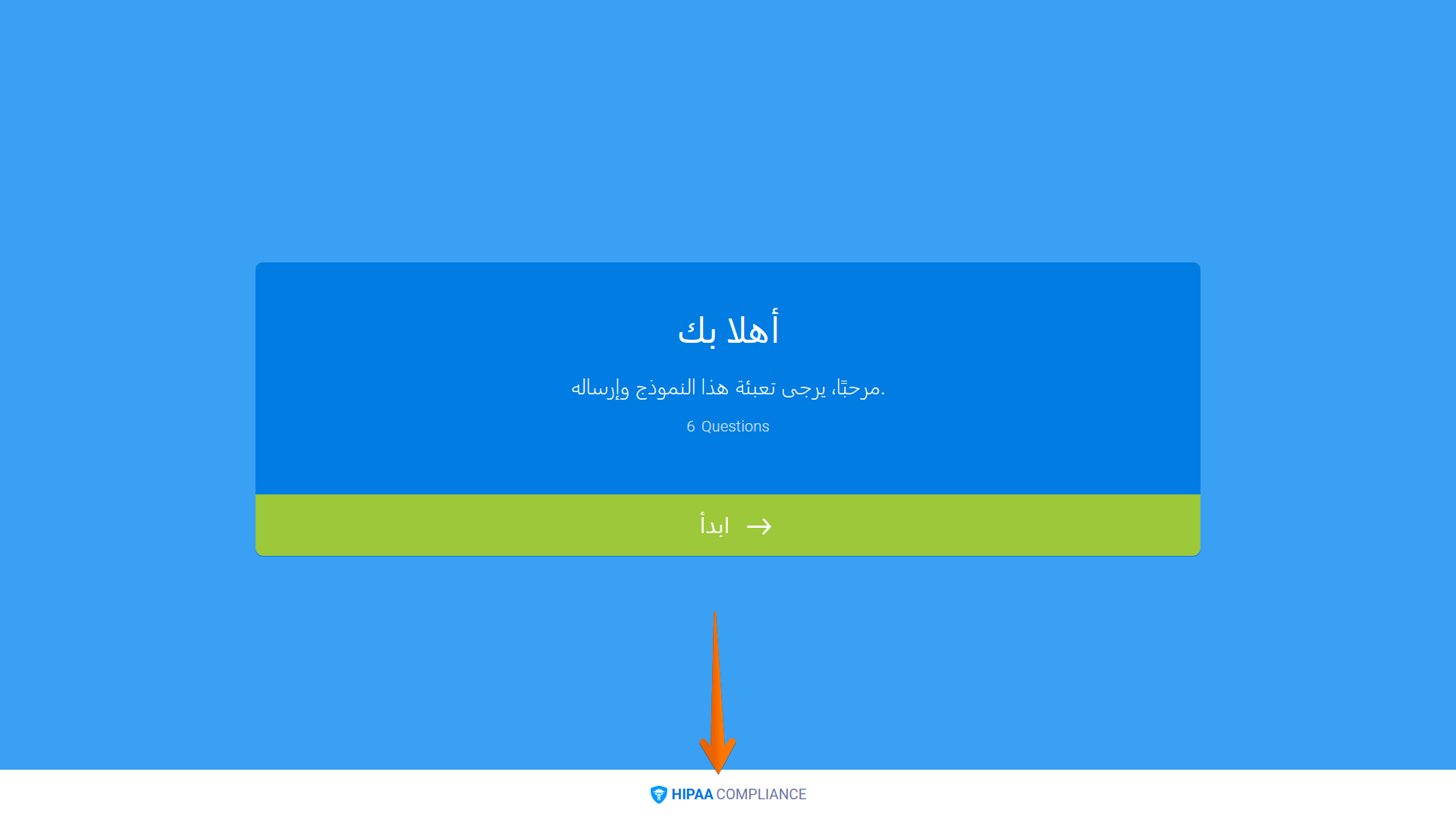 أهلا بك

مرحبًا، يرجى تعبئة هذا النموذج وإرساله.

6 Questions

ابدأ

HIPAA COMPLIANCE